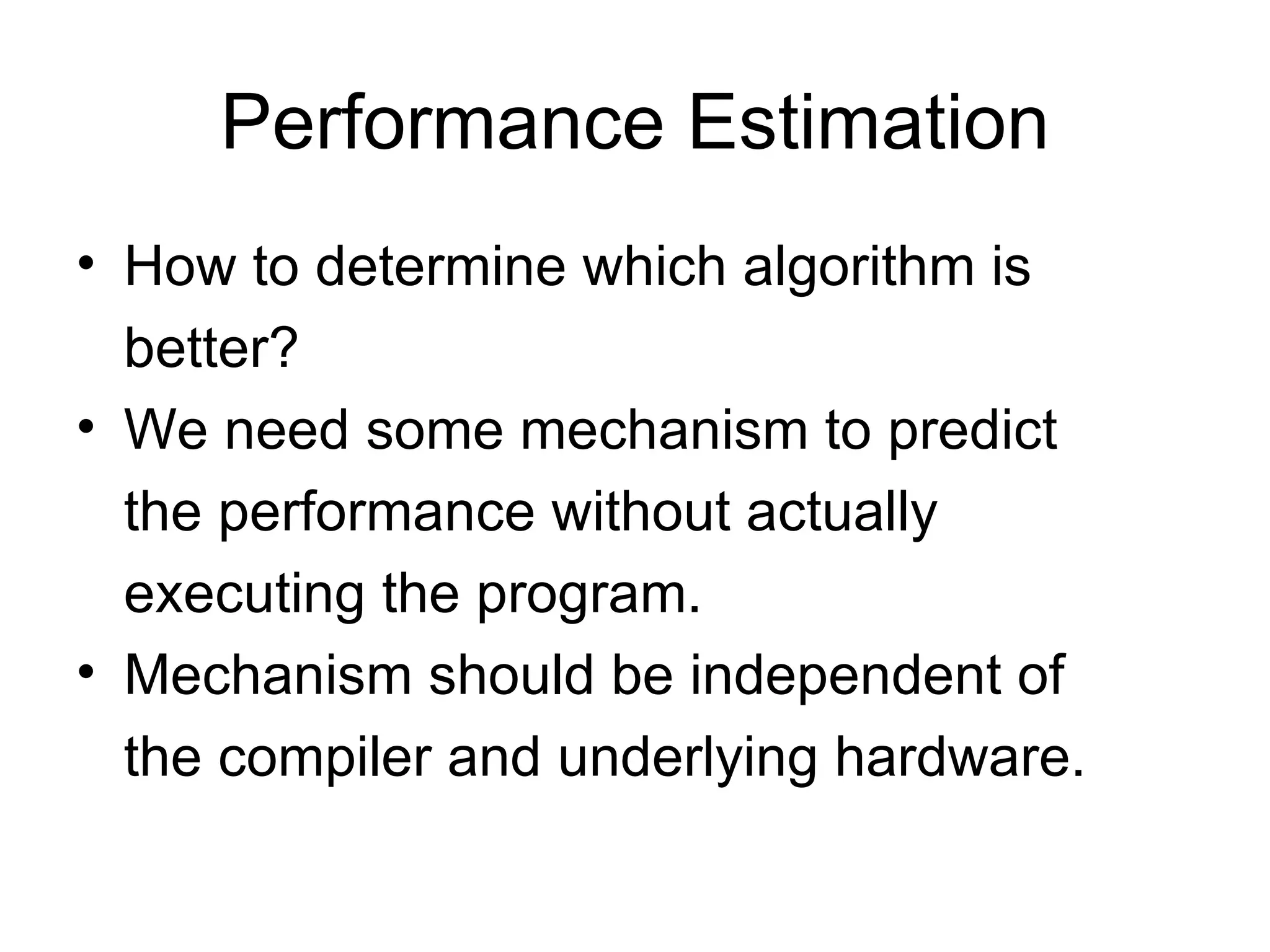 Performance Estimation

• How to determine which algorithm is better?
• We need some mechanism to predict the performance without actually executing the program.
• Mechanism should be independent of the compiler and underlying hardware.